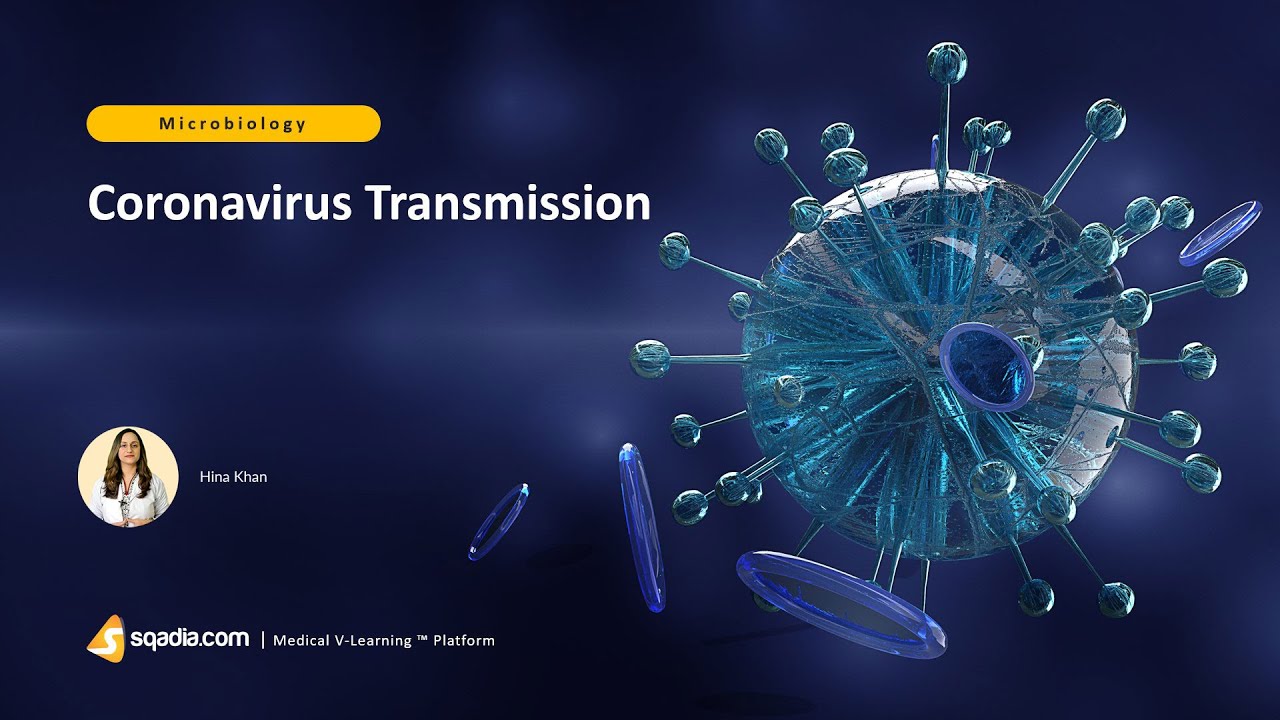 Microbiology

Coronavirus Transmission

Hina Khan

sqadia.com | Medical V-Learning ™ Platform